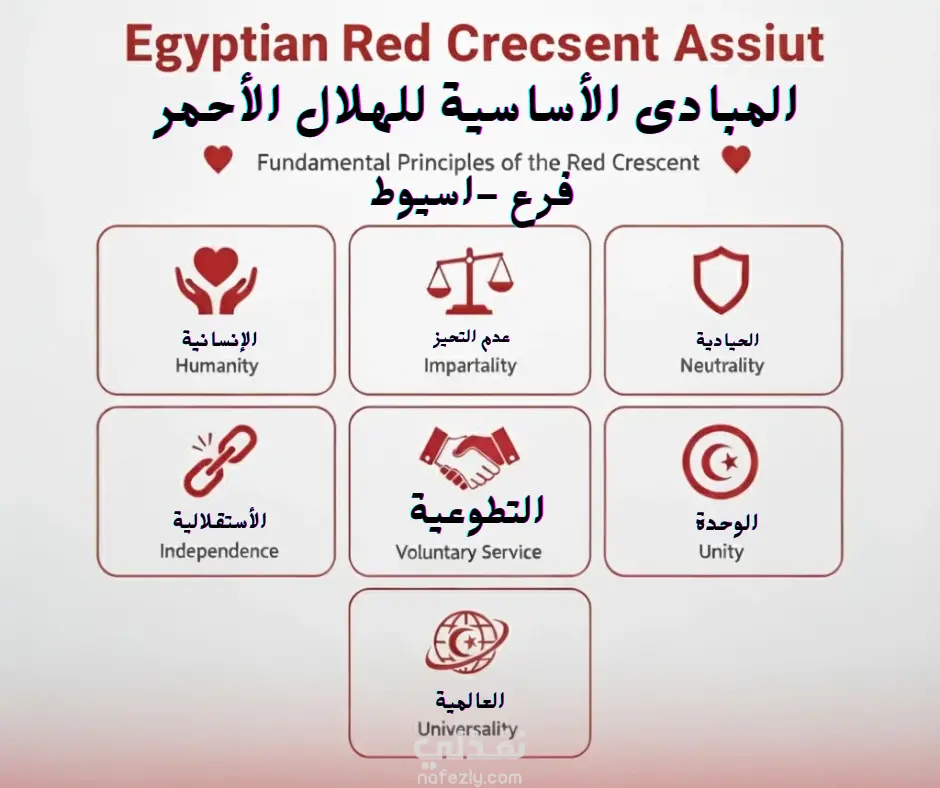 Egyptian Red Crecsent Assiut
المبادى الأساسية للهلال الأحمر
Fundamental Principles of the Red Crescent
فرع -اسيوط

الإنسانية
Humanity

عدم التحيز
Impartality

الحيادية
Neutrality

الأستقلالية
Independence

التطوعية
Voluntary Service

الوحدة
Unity

العالمية
Universality

نفذلي
nafezly.com